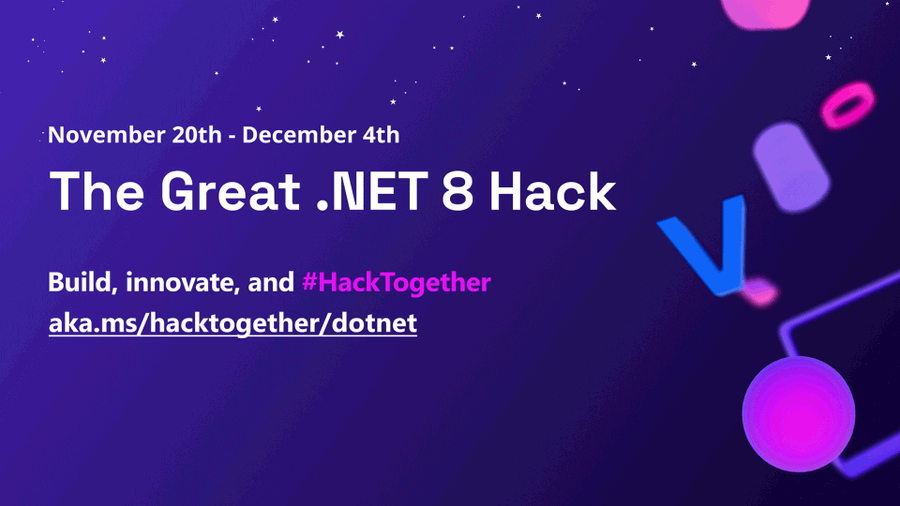 November 20th - December 4th

The Great .NET 8 Hack

Build, innovate, and #HackTogether

aka.ms/hacktogether/dotnet